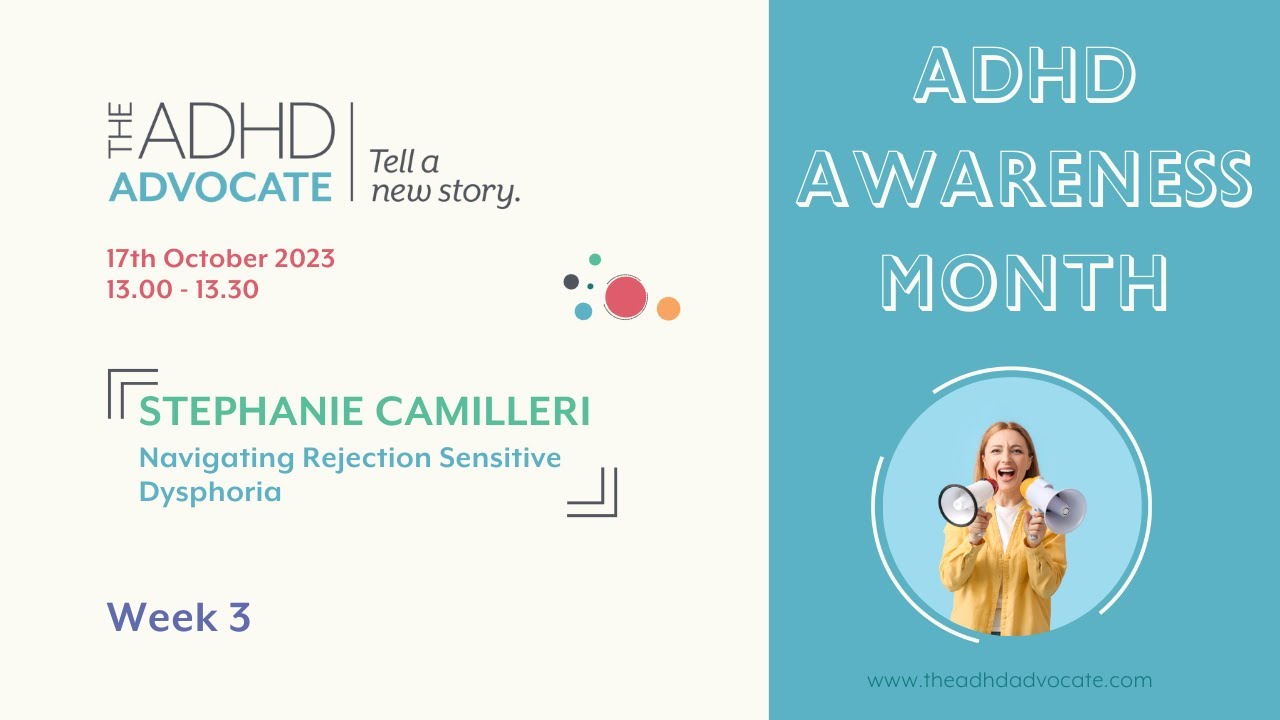 THE ADHD ADVOCATE

Tell a new story.

17th October 2023
13.00 - 13.30

STEPHANIE CAMILLERI

Navigating Rejection Sensitive Dysphoria

Week 3

ADHD AWARENESS MONTH

www.theadhdadvocate.com